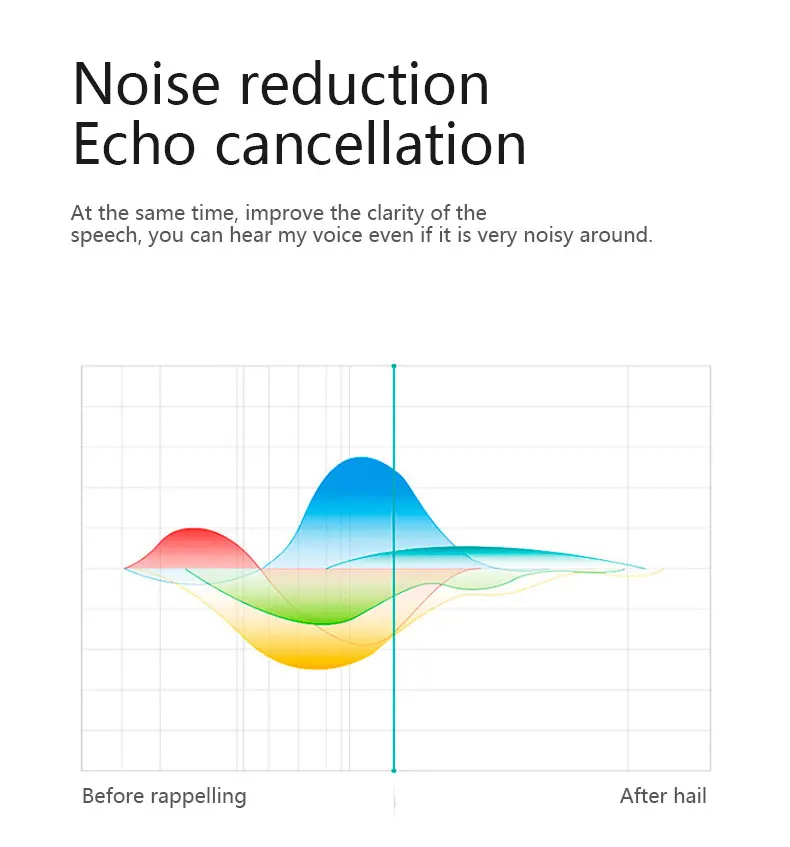 Noise reduction
Echo cancellation

At the same time, improve the clarity of the speech, you can hear my voice even if it is very noisy around.

Before rappelling

After hail